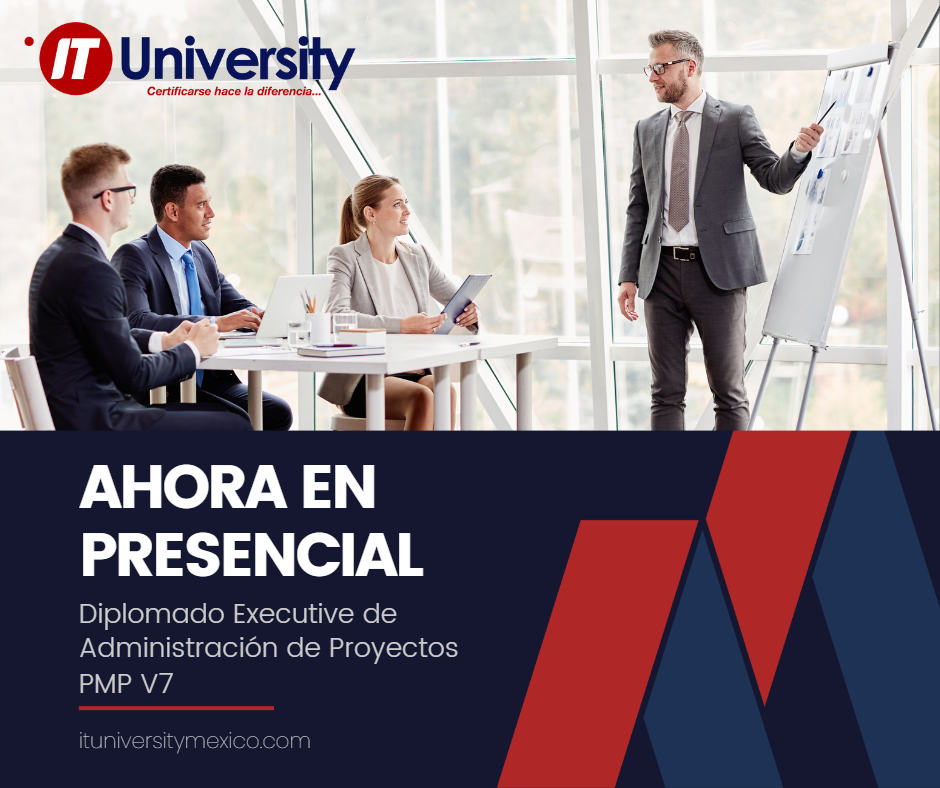 IT University
Certificarse hace la diferencia...

AHORA EN PRESENCIAL

Diplomado Executive de Administración de Proyectos PMP V7

ituniversitymexico.com